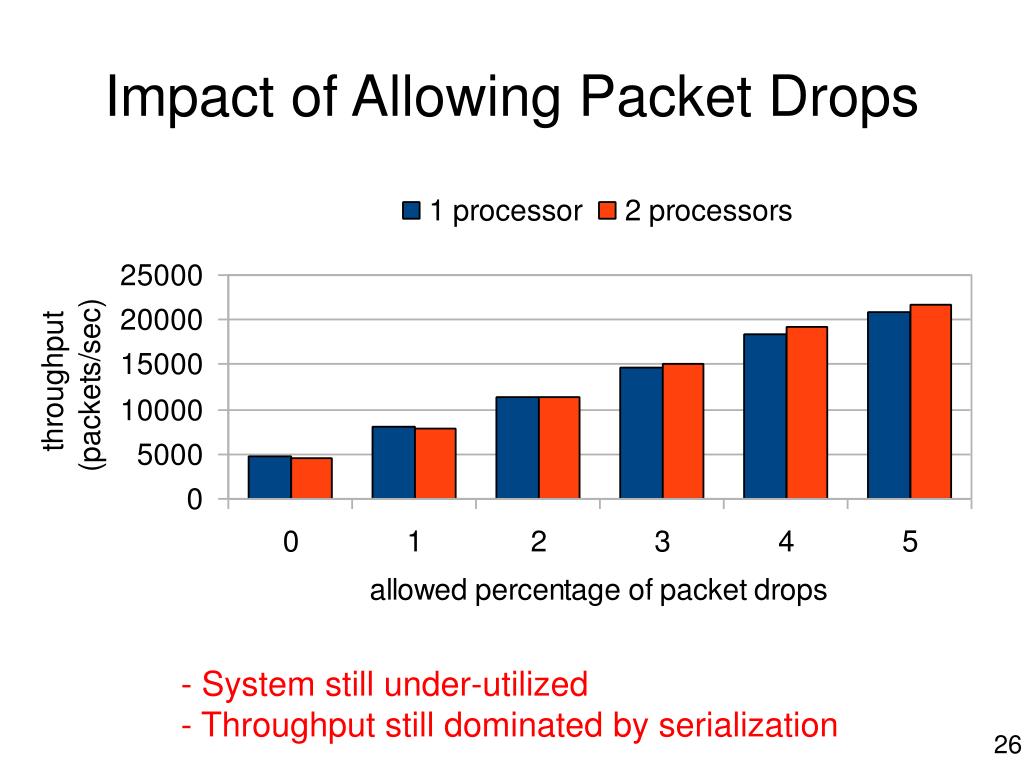 Impact of Allowing Packet Drops

1 processor 2 processors

throughput (packets/sec)

25000
20000
15000
10000
5000
0

0 1 2 3 4 5

allowed percentage of packet drops

- System still under-utilized
- Throughput still dominated by serialization

26